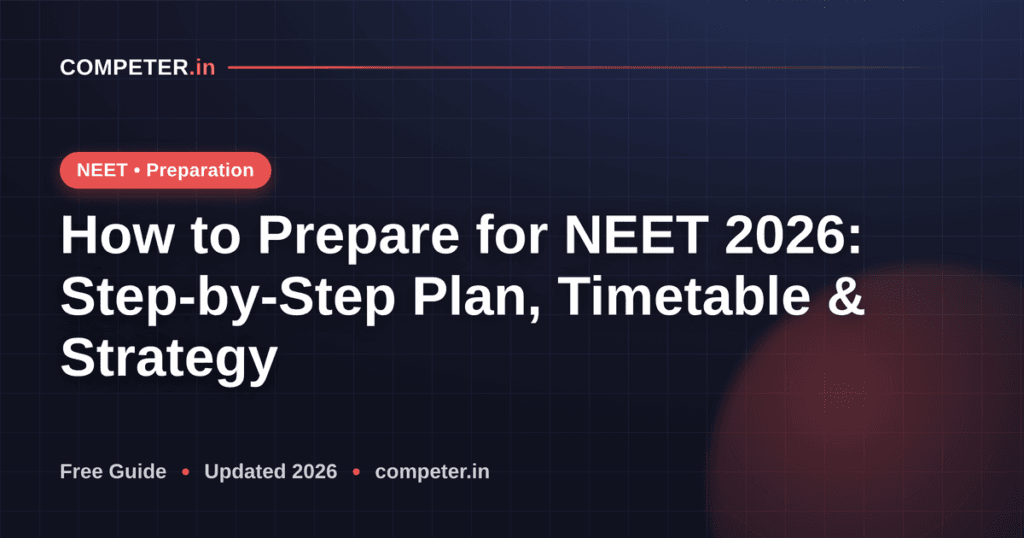 COMPETER.in

NEET • Preparation

How to Prepare for NEET 2026: Step-by-Step Plan, Timetable & Strategy

Free Guide • Updated 2026 • competer.in